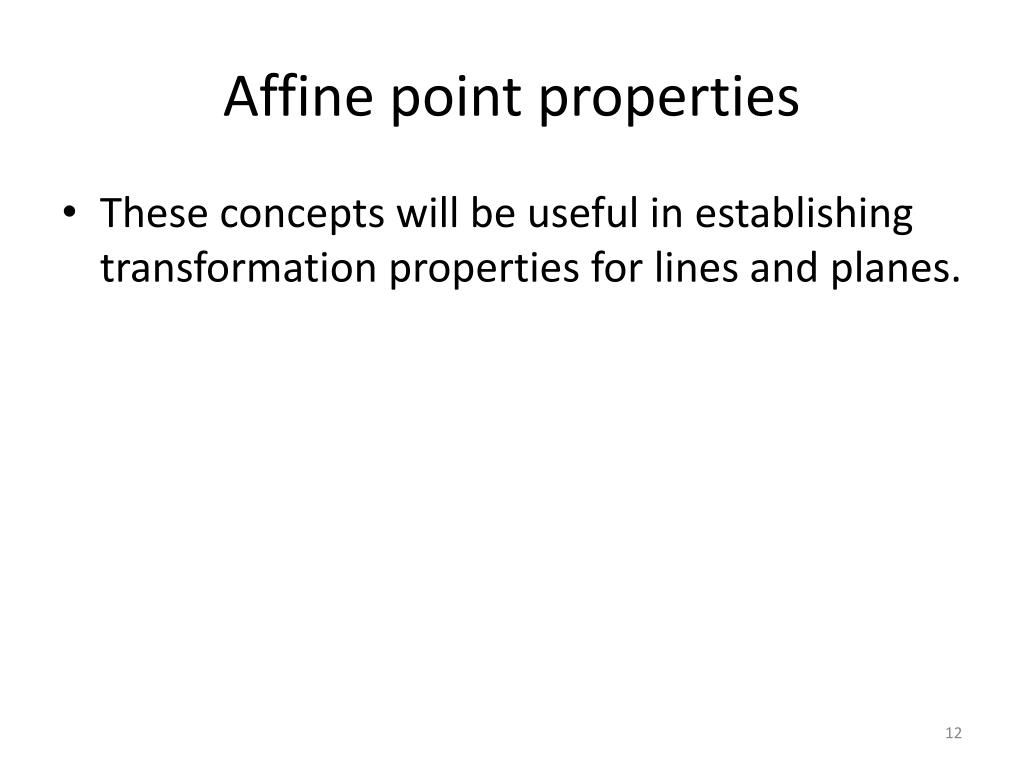 Affine point properties

• These concepts will be useful in establishing transformation properties for lines and planes.

12